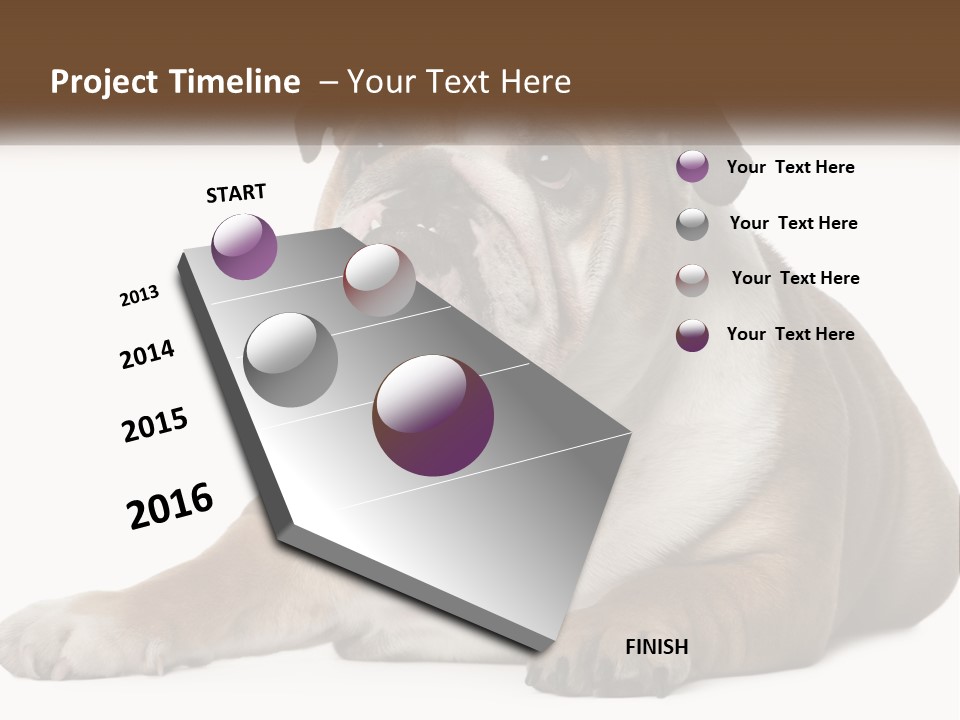 Project Timeline – Your Text Here

START

2013

2014

2015

2016

FINISH

Your Text Here

Your Text Here

Your Text Here

Your Text Here